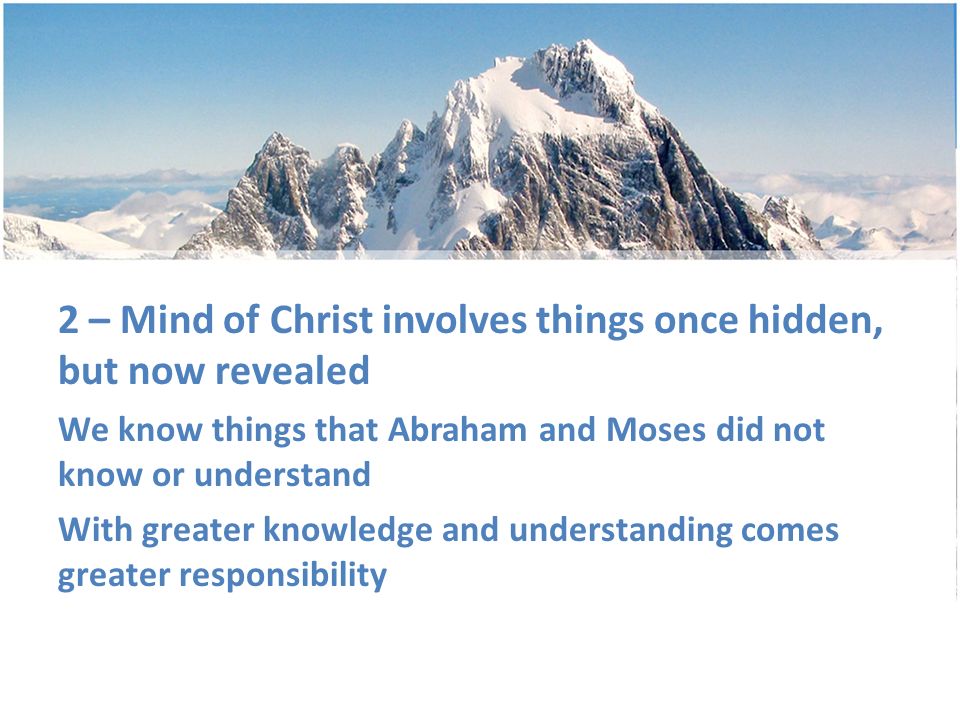 2 – Mind of Christ involves things once hidden, but now revealed

We know things that Abraham and Moses did not know or understand

With greater knowledge and understanding comes greater responsibility